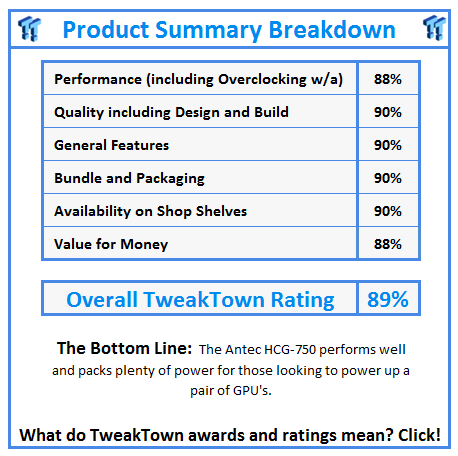 Product Summary Breakdown

| Performance (including Overclocking w/a) | 88% |
|---|---|
| Quality including Design and Build | 90% |
| General Features | 90% |
| Bundle and Packaging | 90% |
| Availability on Shop Shelves | 90% |
| Value for Money | 88% |

| Overall TweakTown Rating | 89% |
|---|---|

The Bottom Line: The Antec HCG-750 performs well and packs plenty of power for those looking to power up a pair of GPU's.

What do TweakTown awards and ratings mean? Click!